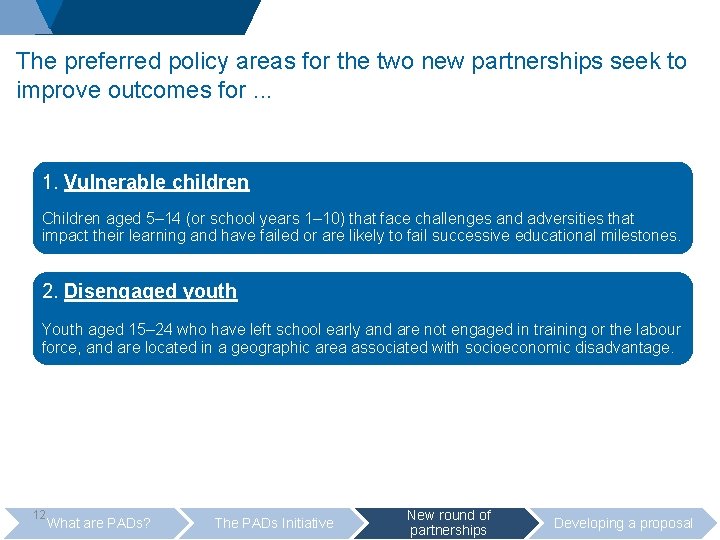 The preferred policy areas for the two new partnerships seek to improve outcomes for ...

1. Vulnerable children

Children aged 5–14 (or school years 1–10) that face challenges and adversities that impact their learning and have failed or are likely to fail successive educational milestones.

2. Disengaged youth

Youth aged 15–24 who have left school early and are not engaged in training or the labour force, and are located in a geographic area associated with socioeconomic disadvantage.

12

What are PADs?

The PADs Initiative

New round of partnerships

Developing a proposal